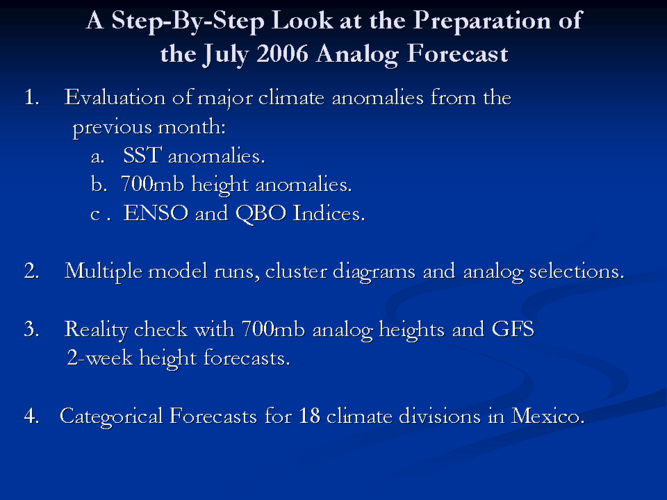 A Step-By-Step Look at the Preparation of the July 2006 Analog Forecast

1. Evaluation of major climate anomalies from the previous month:
a. SST anomalies.
b. 700mb height anomalies.
c . ENSO and QBO Indices.

2. Multiple model runs, cluster diagrams and analog selections.

3. Reality check with 700mb analog heights and GFS 2-week height forecasts.

4. Categorical Forecasts for 18 climate divisions in Mexico.